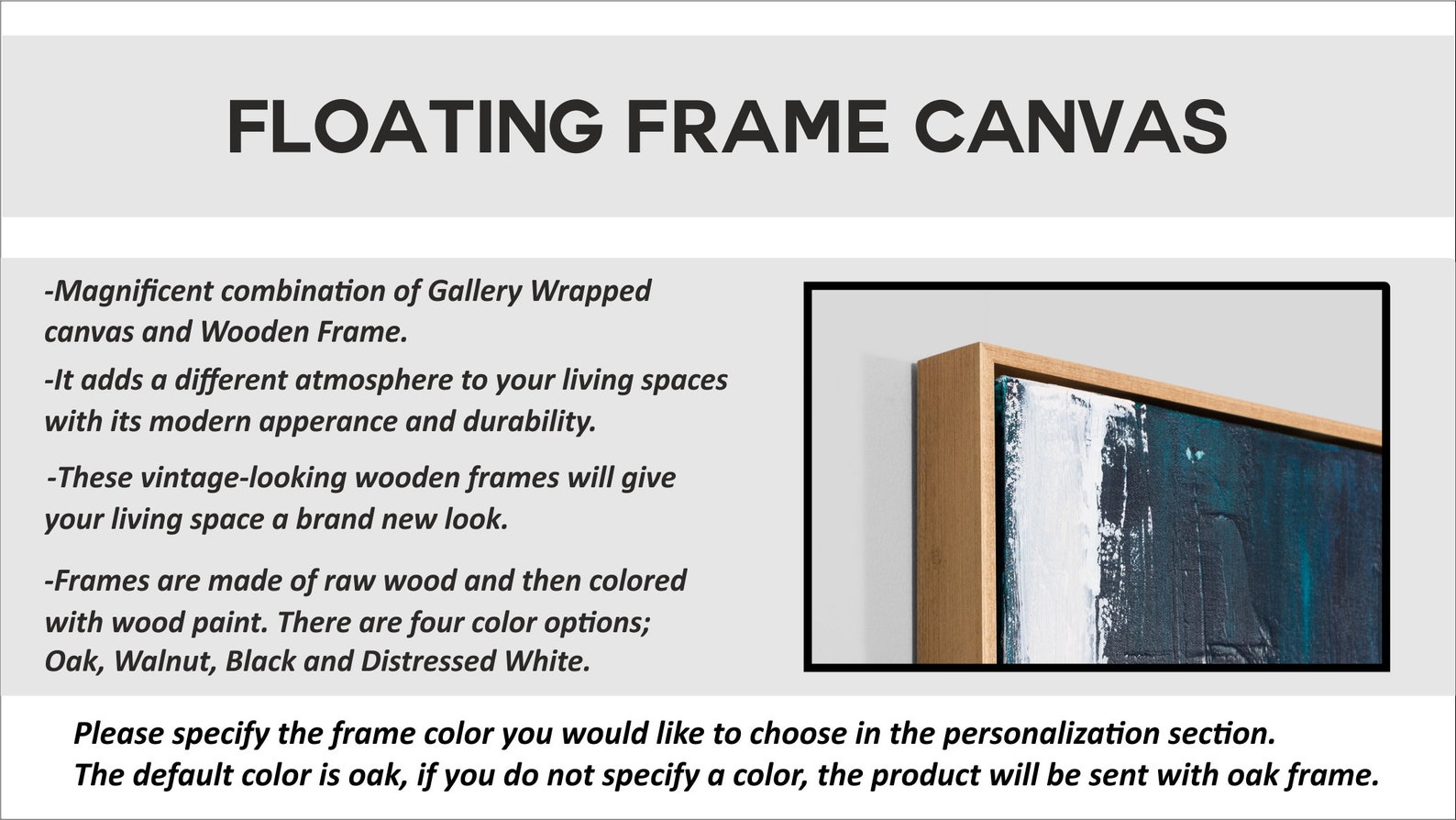 FLOATING FRAME CANVAS

-Magnificent combination of Gallery Wrapped canvas and Wooden Frame.

-It adds a different atmosphere to your living spaces with its modern apperance and durability.

-These vintage-looking wooden frames will give your living space a brand new look.

-Frames are made of raw wood and then colored with wood paint. There are four color options; Oak, Walnut, Black and Distressed White.

Please specify the frame color you would like to choose in the personalization section.
The default color is oak, if you do not specify a color, the product will be sent with oak frame.